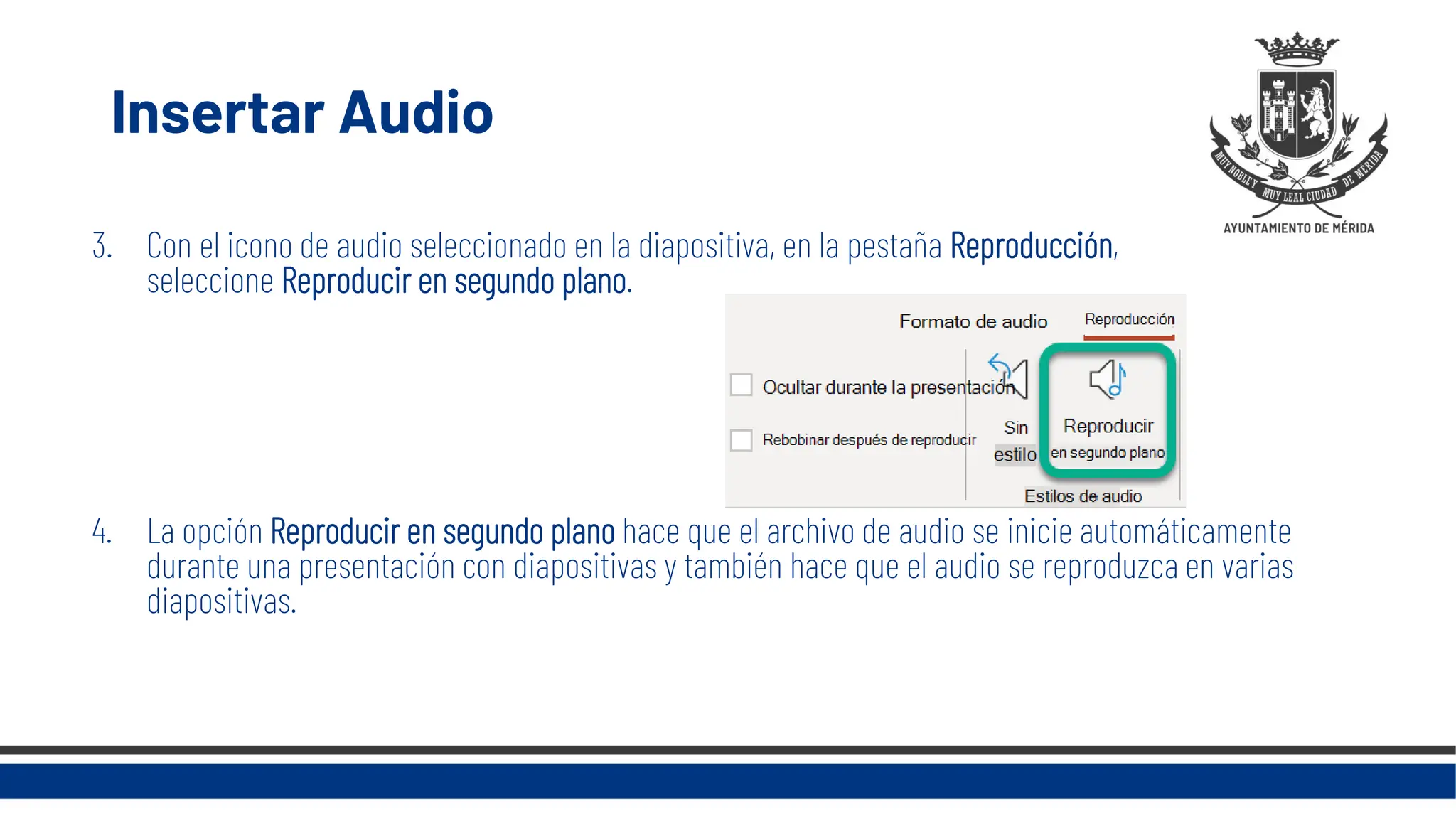 Insertar Audio

MUY NOBLE Y MUY LEAL CIUDAD DE MÉRIDA
AYUNTAMIENTO DE MÉRIDA

3. Con el icono de audio seleccionado en la diapositiva, en la pestaña Reproducción, seleccione Reproducir en segundo plano.

Formato de audio
Reproducción
Ocultar durante la presentación
Rebobinar después de reproducir
Sin estilo
Reproducir en segundo plano
Estilos de audio

4. La opción Reproducir en segundo plano hace que el archivo de audio se inicie automáticamente durante una presentación con diapositivas y también hace que el audio se reproduzca en varias diapositivas.